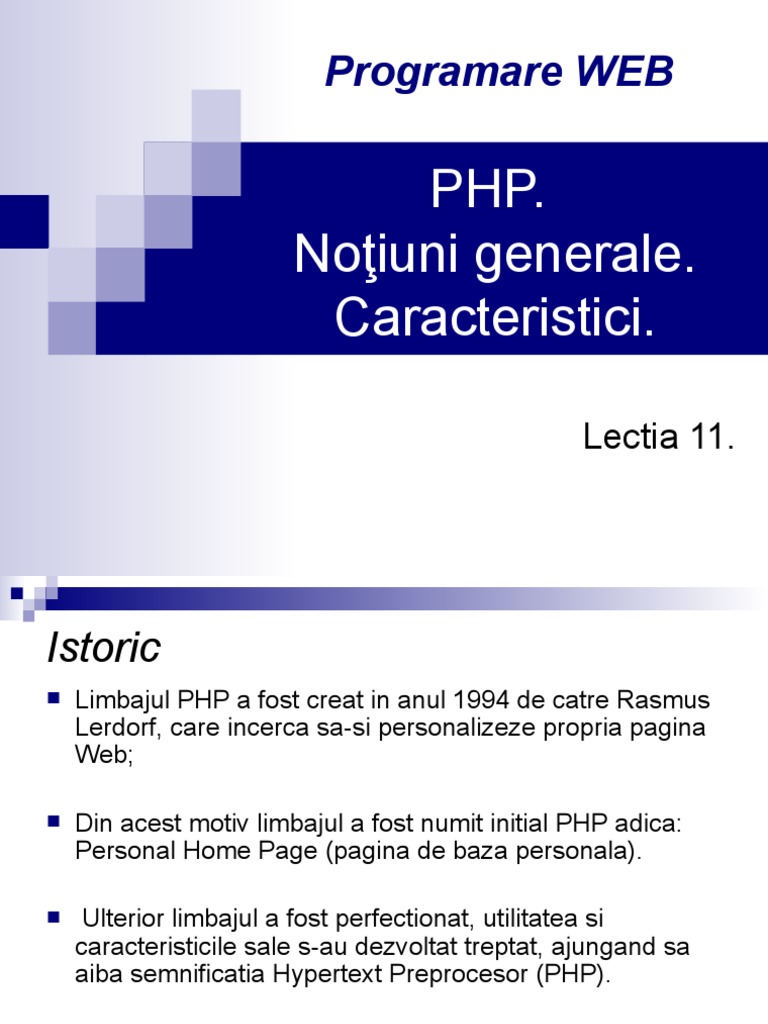 Programare WEB

PHP.
Noţiuni generale.
Caracteristici.

Lectia 11.

Istoric

Limbajul PHP a fost creat in anul 1994 de catre Rasmus Lerdorf, care incerca sa-si personalizeze propria pagina Web;

Din acest motiv limbajul a fost numit initial PHP adica: Personal Home Page (pagina de baza personala).

Ulterior limbajul a fost perfectionat, utilitatea si caracteristicile sale s-au dezvoltat treptat, ajungand sa aiba semnificatia Hypertext Preprocesor (PHP).